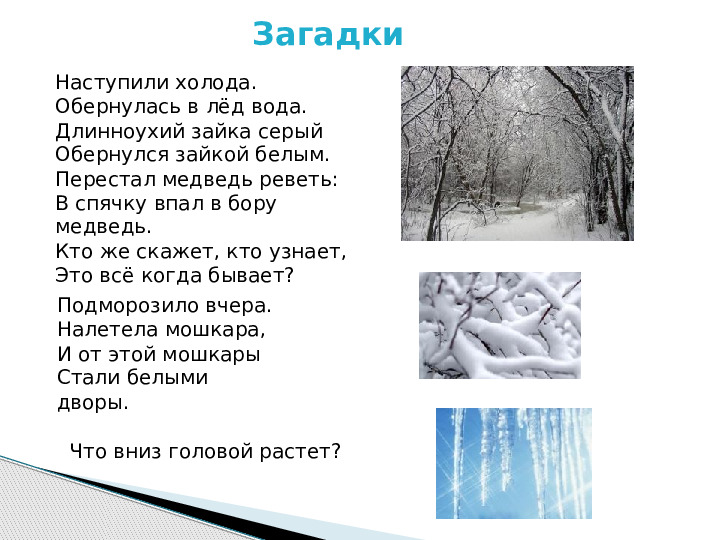 Загадки

Наступили холода.
Обернулась в лёд вода.
Длинноухий зайка серый
Обернулся зайкой белым.
Перестал медведь реветь:
В спячку впал в бору медведь.
Кто же скажет, кто узнает,
Это всё когда бывает?

Подморозило вчера.
Налетела мошкара,
И от этой мошкары
Стали белыми дворы.

Что вниз головой растет?